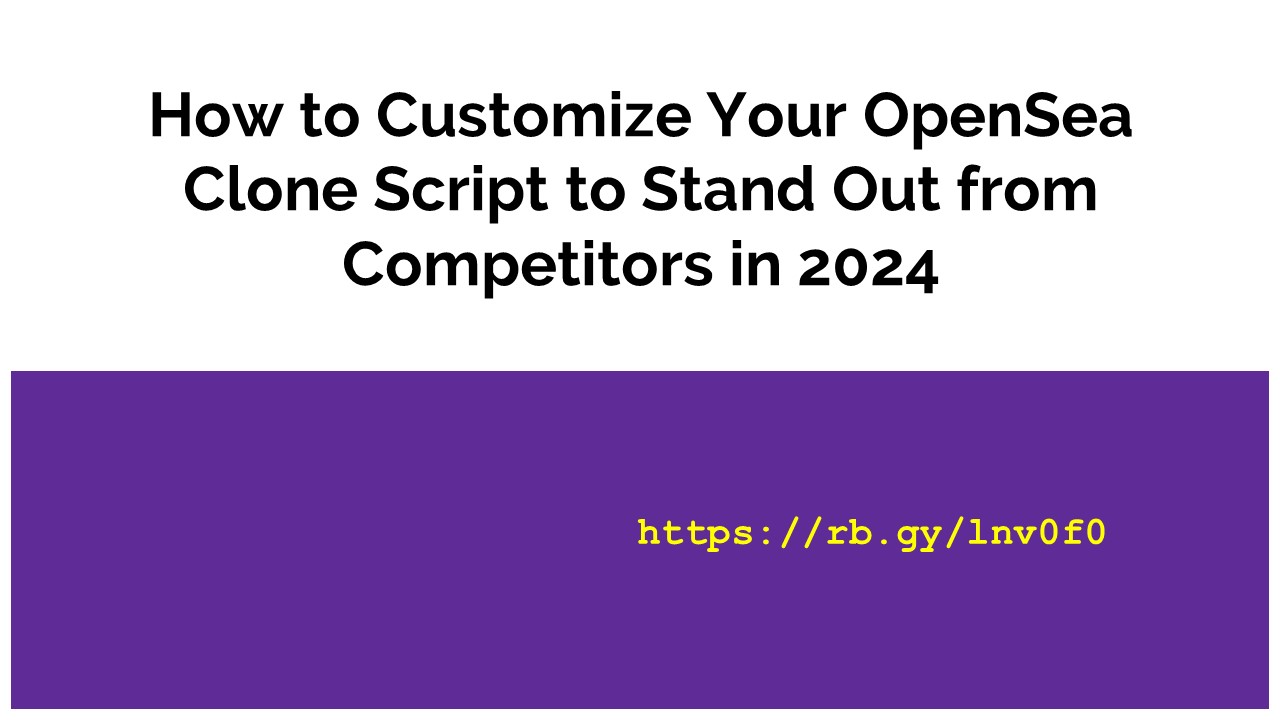 How to Customize Your OpenSea Clone Script to Stand Out from Competitors in 2024

https://rb.gy/lnv0f0